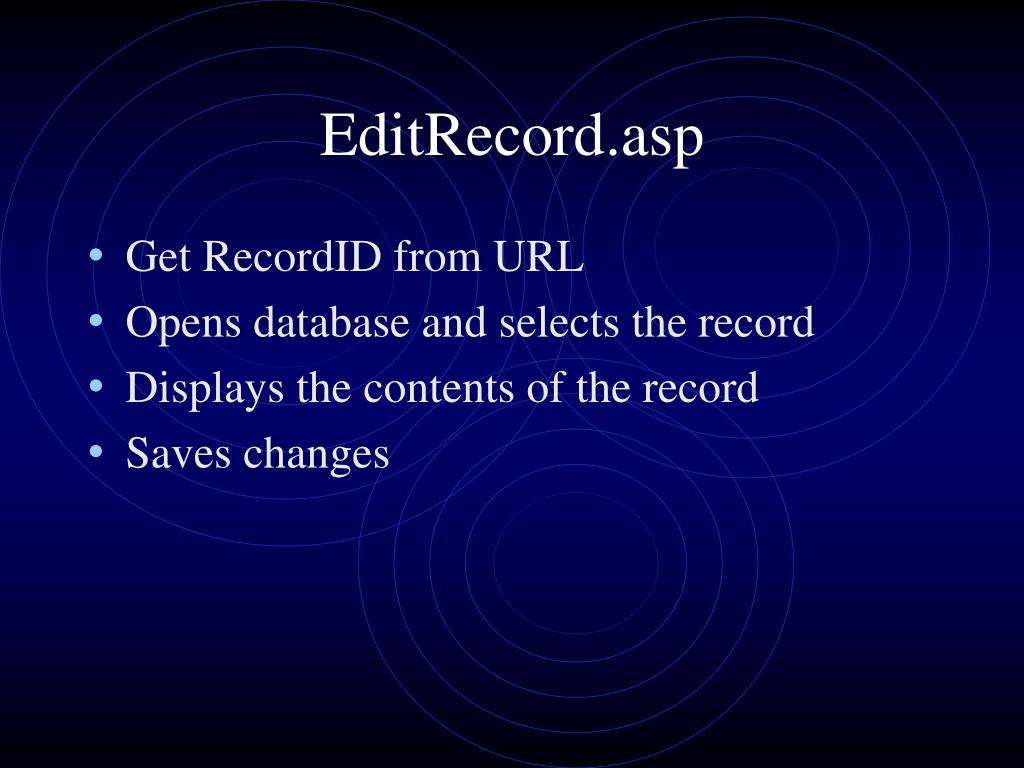 EditRecord.asp

• Get RecordID from URL
• Opens database and selects the record
• Displays the contents of the record
• Saves changes